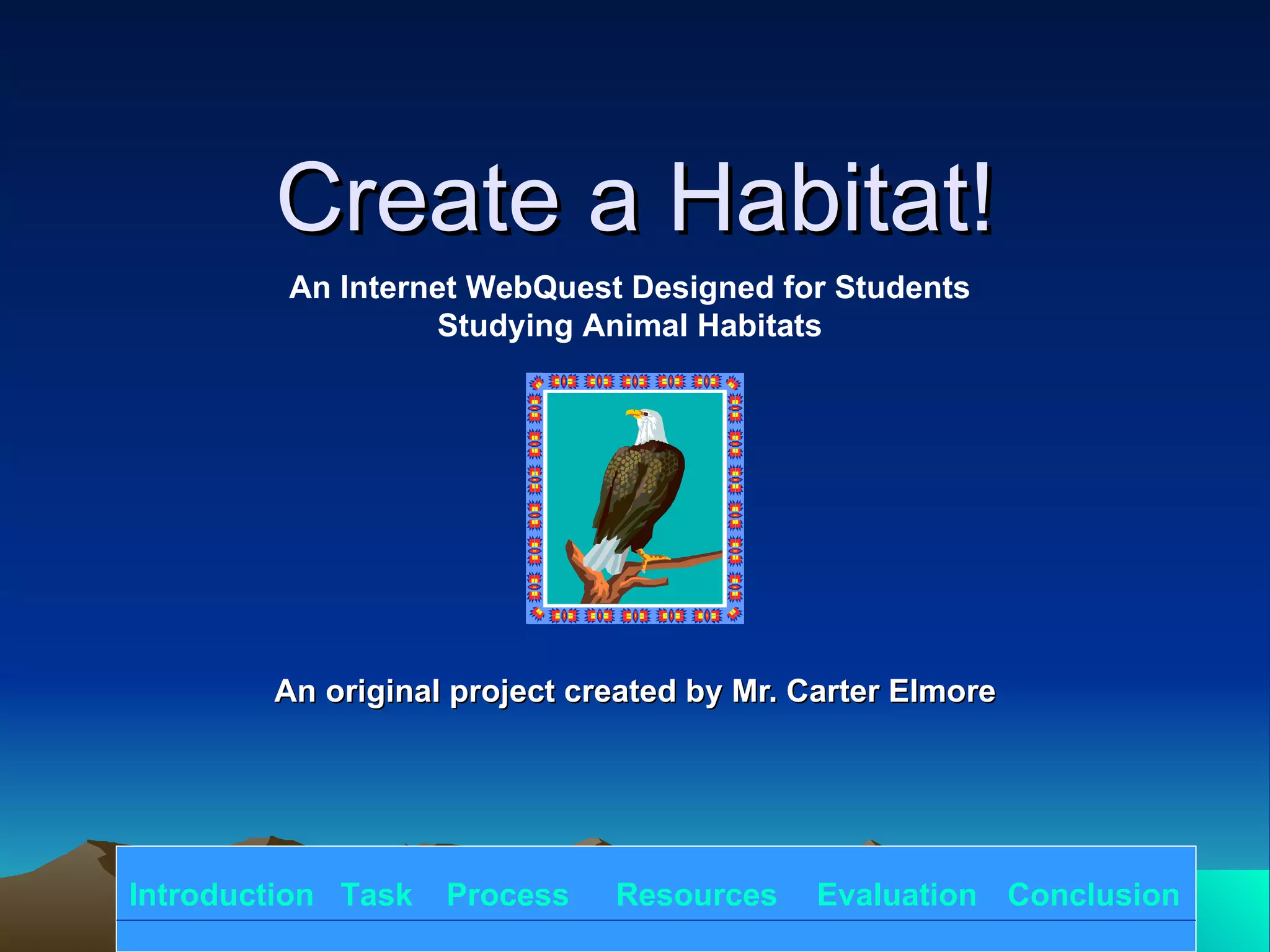 Create a Habitat!

An Internet WebQuest Designed for Students Studying Animal Habitats

An original project created by Mr. Carter Elmore

Introduction Task Process Resources Evaluation Conclusion